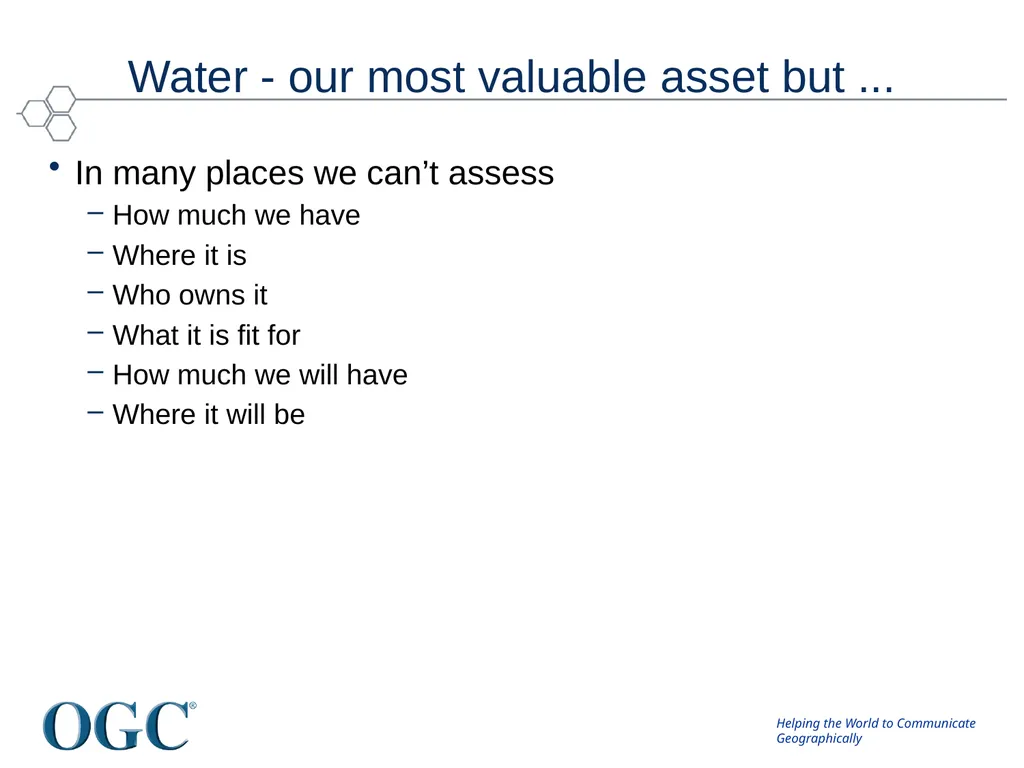 Water - our most valuable asset but ...

• In many places we can’t assess
– How much we have
– Where it is
– Who owns it
– What it is fit for
– How much we will have
– Where it will be

OGC®

Helping the World to Communicate Geographically